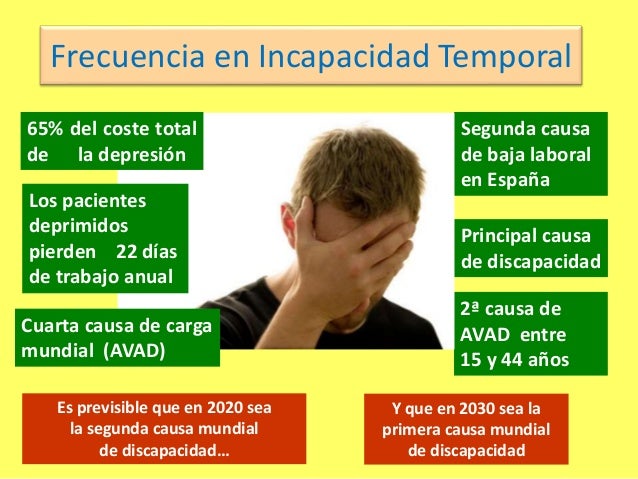 Frecuencia en Incapacidad Temporal

65% del coste total de la depresión

Los pacientes deprimidos pierden 22 días de trabajo anual

Cuarta causa de carga mundial (AVAD)

Segunda causa de baja laboral en España

Principal causa de discapacidad

2ª causa de AVAD entre 15 y 44 años

Es previsible que en 2020 sea la segunda causa mundial de discapacidad…

Y que en 2030 sea la primera causa mundial de discapacidad